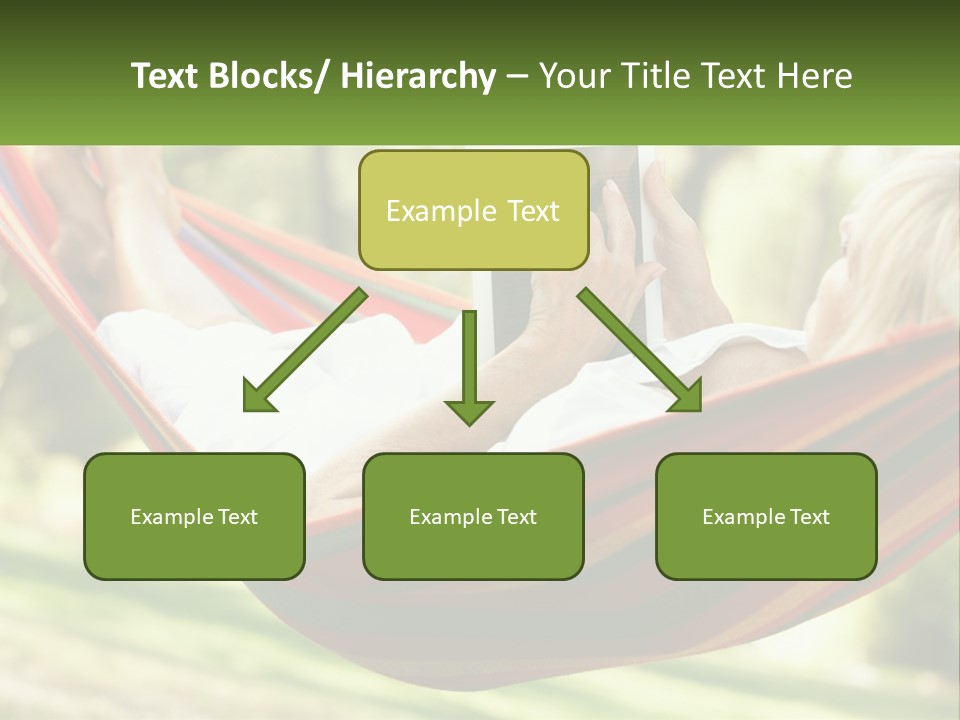 Text Blocks/ Hierarchy – Your Title Text Here

Example Text

Example Text

Example Text

Example Text